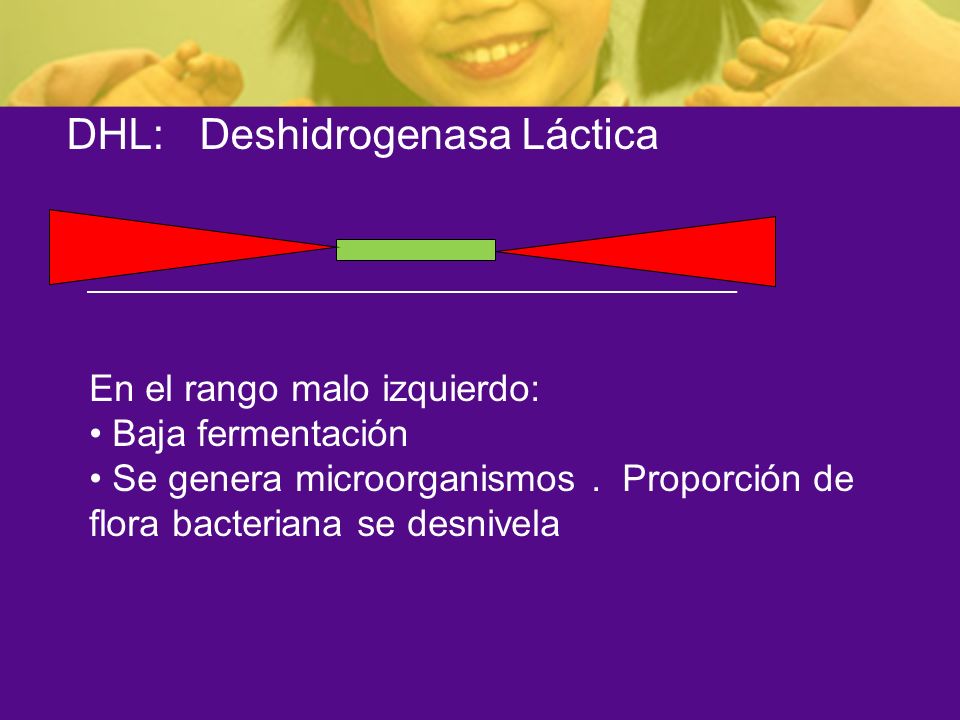 DHL: Deshidrogenasa Láctica

En el rango malo izquierdo:
• Baja fermentación
• Se genera microorganismos . Proporción de flora bacteriana se desnivela